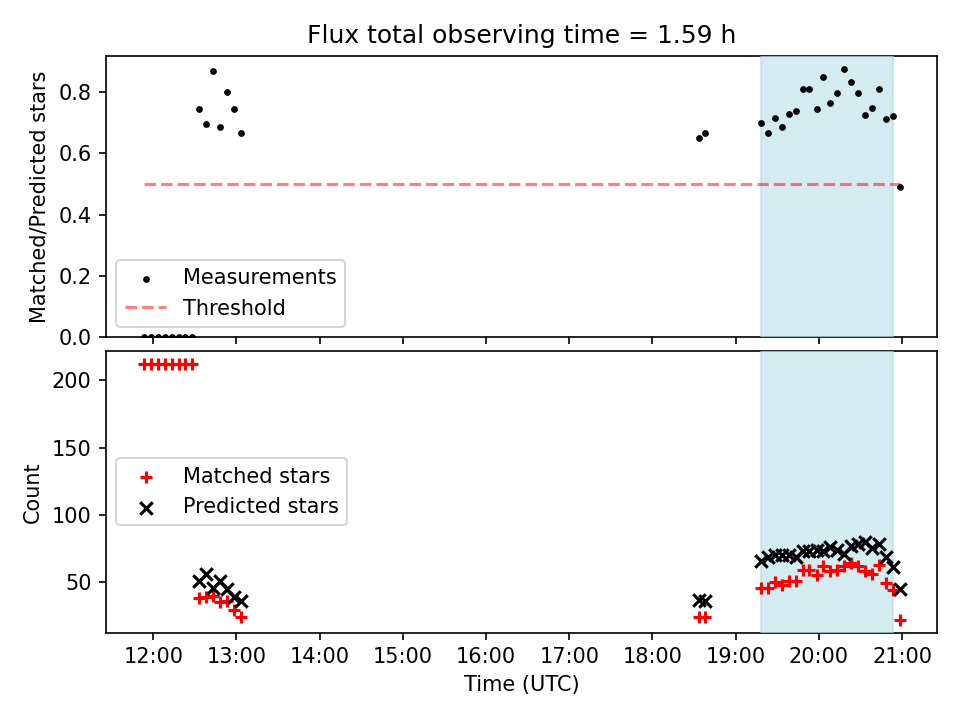 Flux total observing time = 1.59 h

Matched/Predicted stars

0.8
0.6
0.4
0.2
0.0

Measurements
Threshold

Count

200
150
100
50

Matched stars
Predicted stars

12:00
13:00
14:00
15:00
16:00
17:00
18:00
19:00
20:00
21:00

Time (UTC)